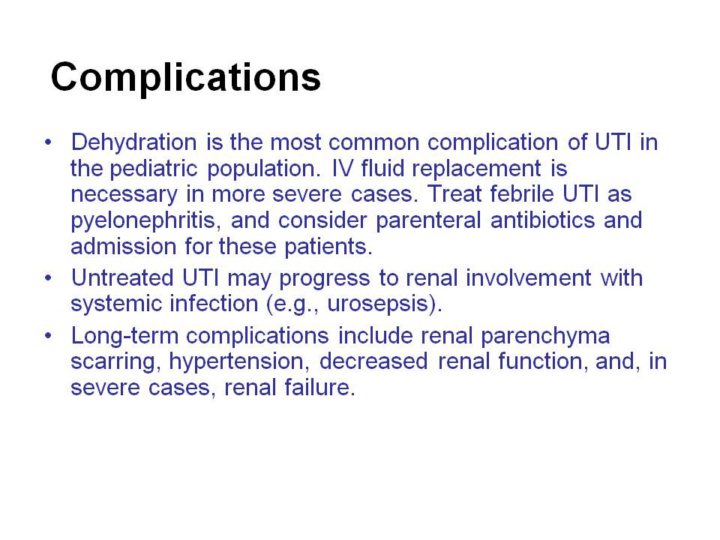 Complications

• Dehydration is the most common complication of UTI in the pediatric population. IV fluid replacement is necessary in more severe cases. Treat febrile UTI as pyelonephritis, and consider parenteral antibiotics and admission for these patients.
• Untreated UTI may progress to renal involvement with systemic infection (e.g., urosepsis).
• Long-term complications include renal parenchyma scarring, hypertension, decreased renal function, and, in severe cases, renal failure.